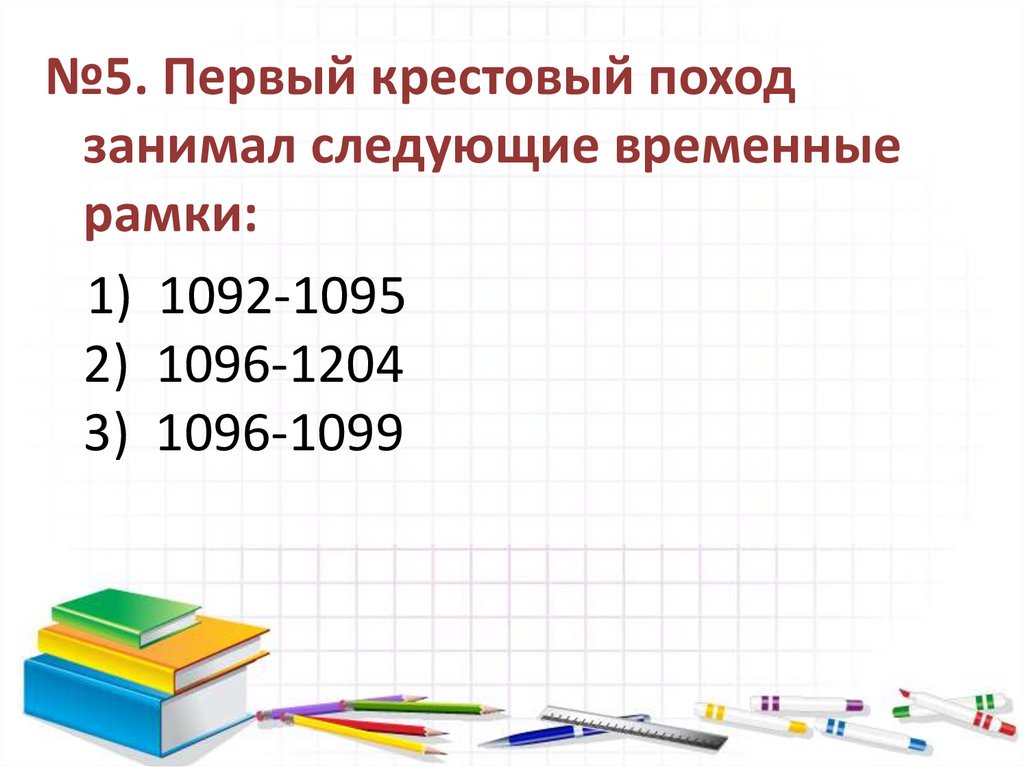 №5. Первый крестовый поход занимал следующие временные рамки:

1) 1092-1095
2) 1096-1204
3) 1096-1099